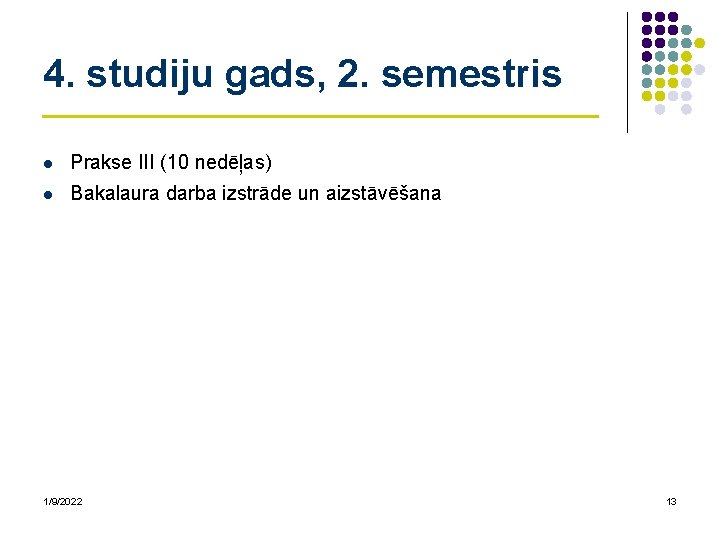 4. studiju gads, 2. semestris

• Prakse III (10 nedēļas)
• Bakalaura darba izstrāde un aizstāvēšana

1/9/2022

13